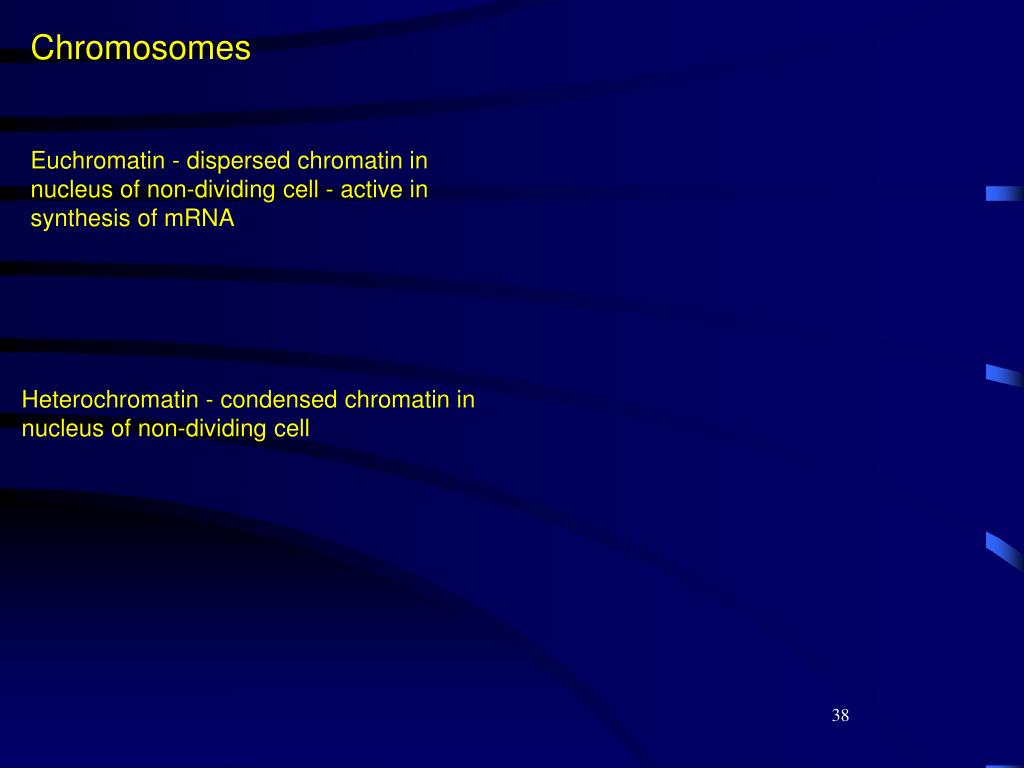 Chromosomes

Euchromatin - dispersed chromatin in nucleus of non-dividing cell - active in synthesis of mRNA

Heterochromatin - condensed chromatin in nucleus of non-dividing cell

38